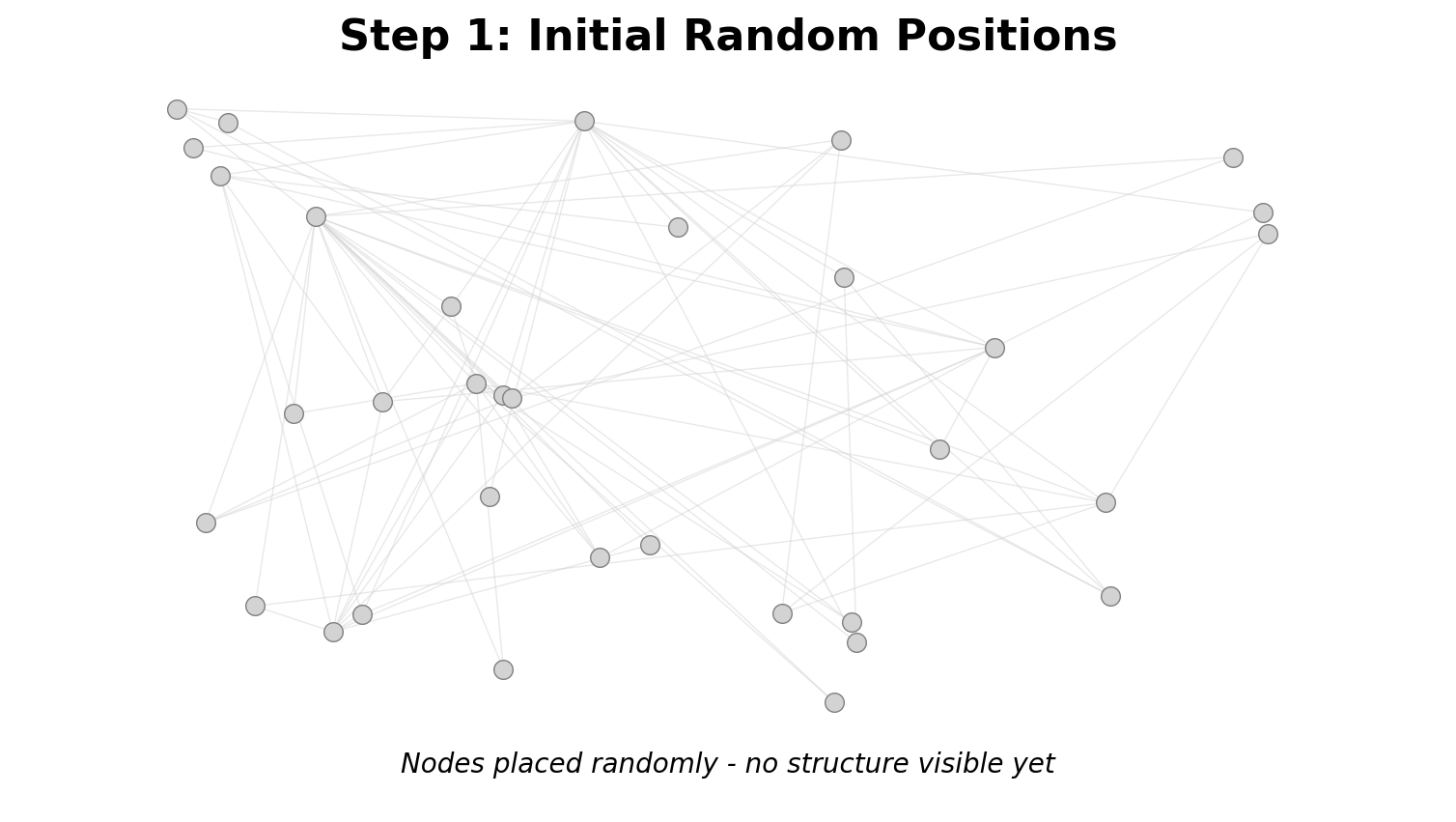 Step 1: Initial Random Positions

Nodes placed randomly - no structure visible yet